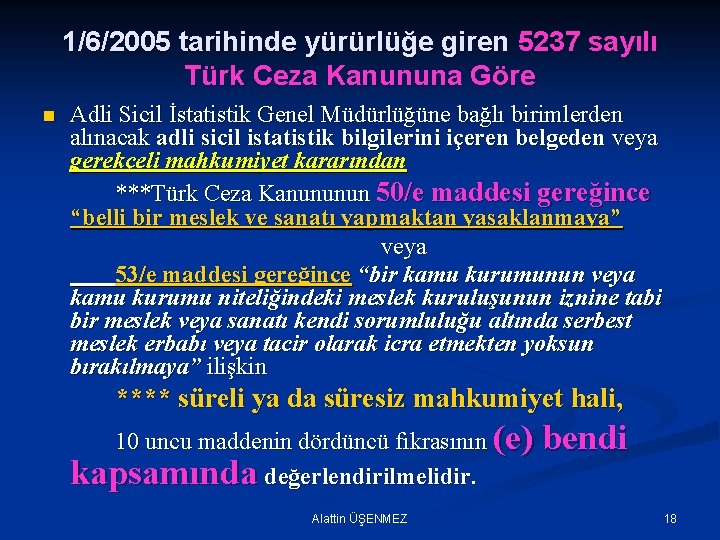 1/6/2005 tarihinde yürürlüğe giren 5237 sayılı Türk Ceza Kanununa Göre

Adli Sicil İstatistik Genel Müdürlüğüne bağlı birimlerden alınacak adli sicil istatistik bilgilerini içeren belgeden veya gerekçeli mahkumiyet kararından

***Türk Ceza Kanununun 50/e maddesi gereğince "belli bir meslek ve sanatı yapmaktan yasaklanmaya"

veya

53/e maddesi gereğince "bir kamu kurumunun veya kamu kurumu niteliğindeki meslek kuruluşunun iznine tabi bir meslek veya sanatı kendi sorumluluğu altında serbest meslek erbabı veya tacir olarak icra etmekten yoksun bırakılmaya" ilişkin

**** süreli ya da süresiz mahkumiyet hali,

10 uncu maddenin dördüncü fıkrasının (e) bendi kapsamında değerlendirilmelidir.

Alattin ÜŞENMEZ

18